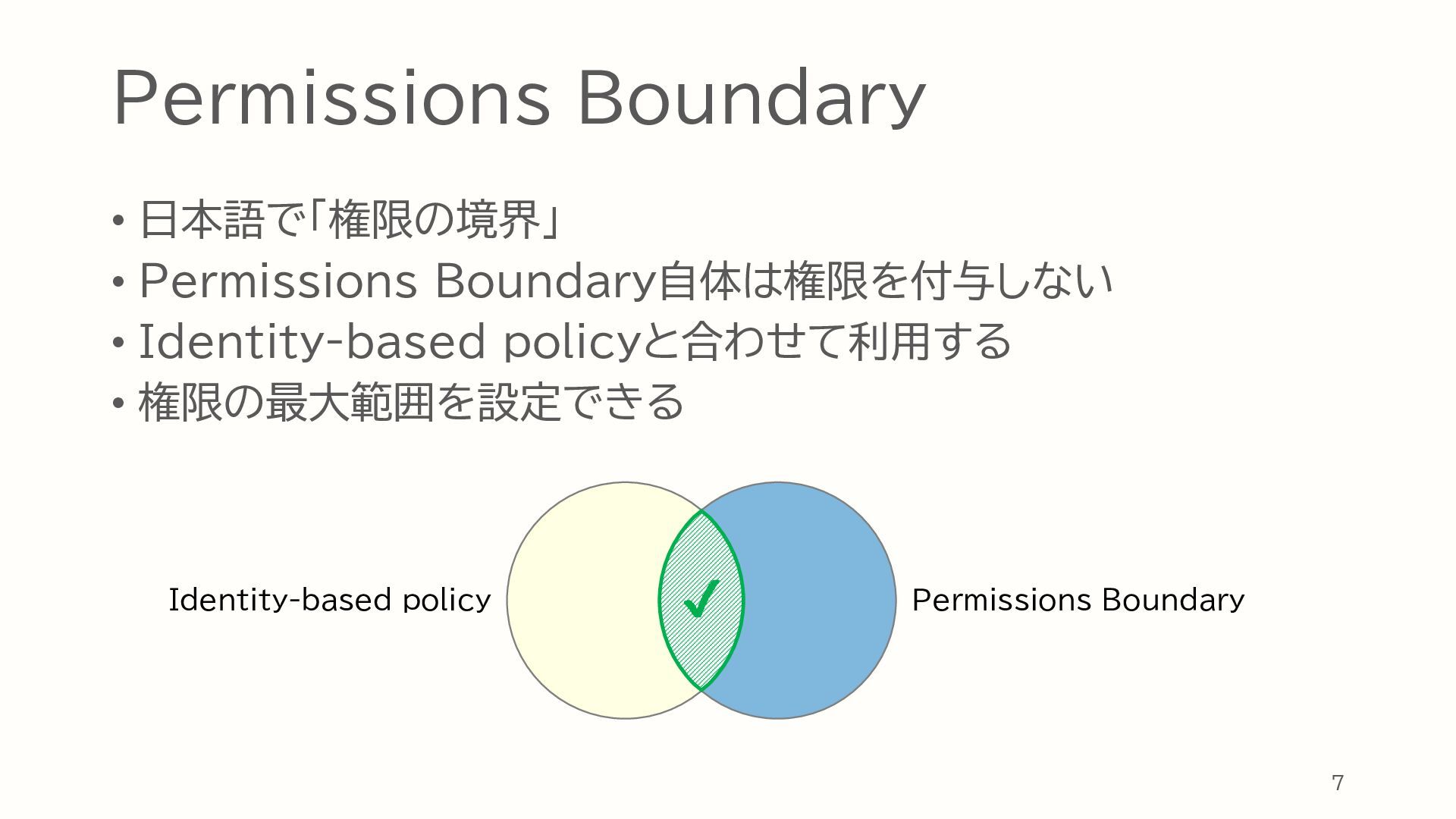 Permissions Boundary

• 日本語で「権限の境界」
• Permissions Boundary自体は権限を付与しない
• Identity-based policyと合わせて利用する
• 権限の最大範囲を設定できる

Identity-based policy

✓

Permissions Boundary

7